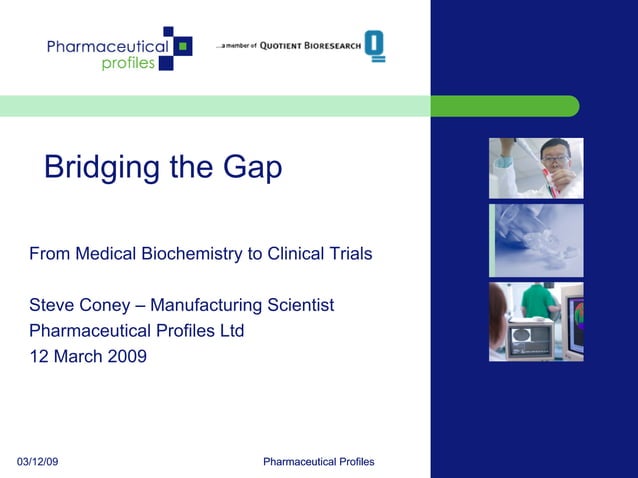 Pharmaceutical profiles

...a member of QUOTIENT BIORESEARCH

Bridging the Gap

From Medical Biochemistry to Clinical Trials

Steve Coney – Manufacturing Scientist
Pharmaceutical Profiles Ltd
12 March 2009

03/12/09

Pharmaceutical Profiles